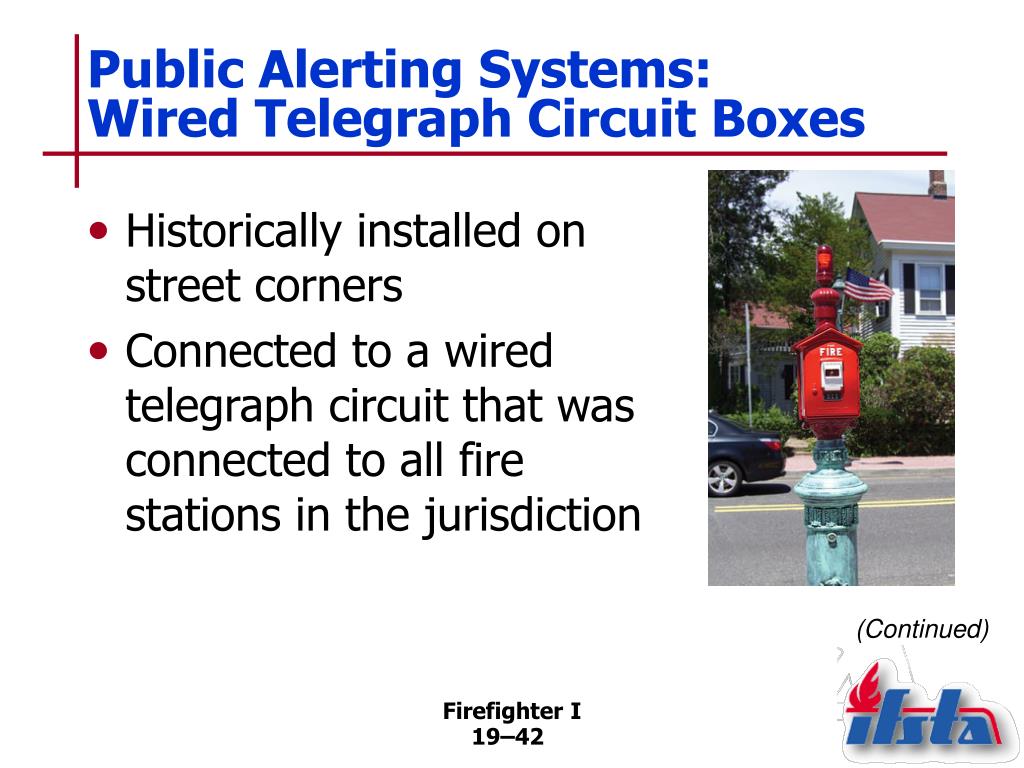 Public Alerting Systems:
Wired Telegraph Circuit Boxes

• Historically installed on street corners
• Connected to a wired telegraph circuit that was connected to all fire stations in the jurisdiction

FIRE

(Continued)

Firefighter I
19–42

ifsta